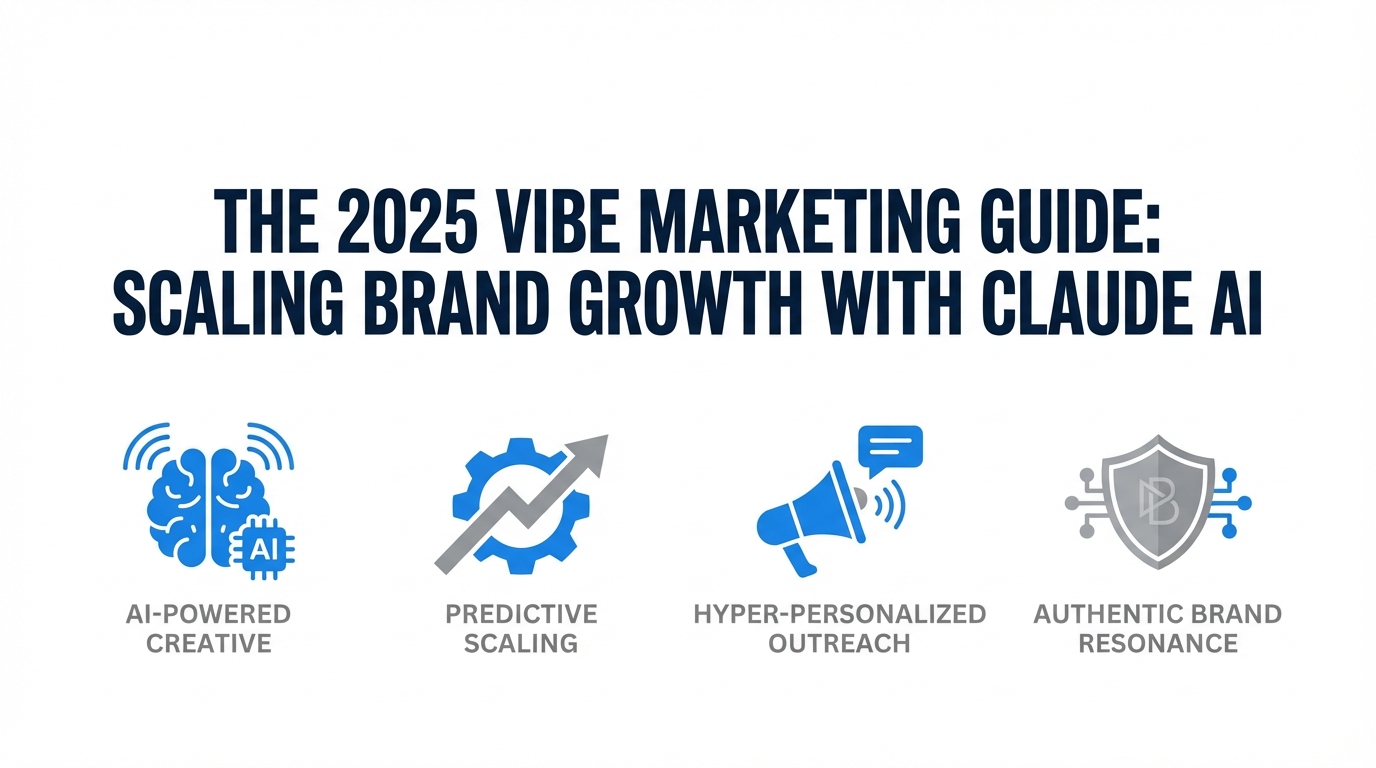 THE 2025 VIBE MARKETING GUIDE: SCALING BRAND GROWTH WITH CLAUDE AI

AI

AI-POWERED CREATIVE

PREDICTIVE SCALING

HYPER-PERSONALIZED OUTREACH

AUTHENTIC BRAND RESONANCE